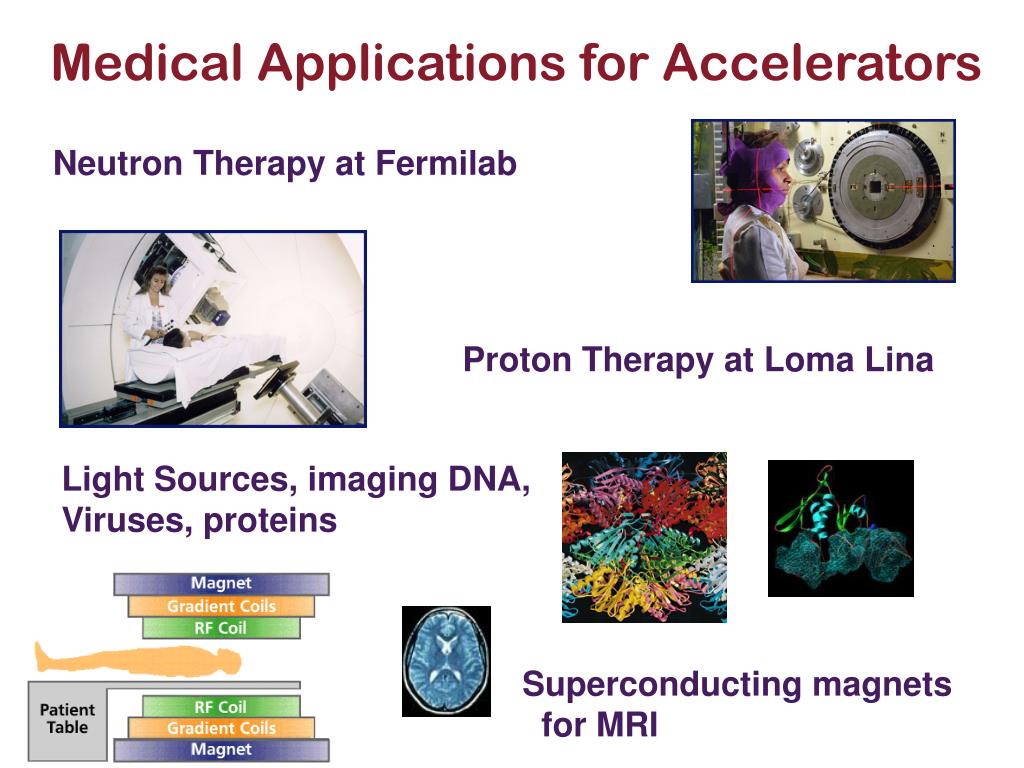 Medical Applications for Accelerators

Neutron Therapy at Fermilab

Proton Therapy at Loma Lina

Light Sources, imaging DNA, Viruses, proteins

Magnet
Gradient Coils
RF Coil
Patient Table
RF Coil
Gradient Coils
Magnet

Superconducting magnets for MRI